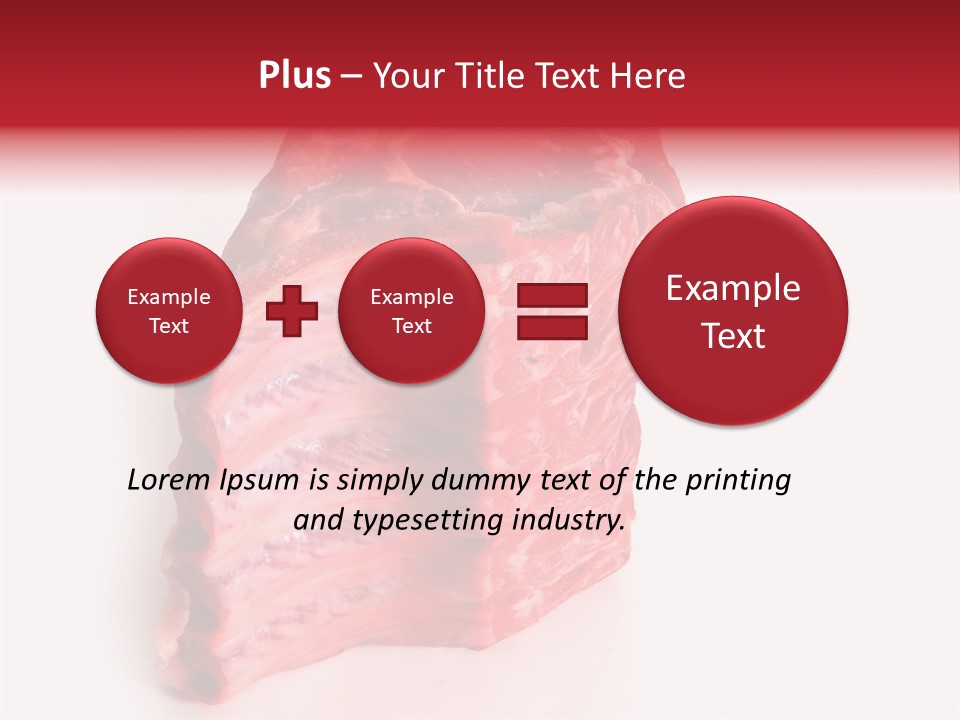 Plus – Your Title Text Here

Example Text

Example Text

Example Text

Lorem Ipsum is simply dummy text of the printing and typesetting industry.